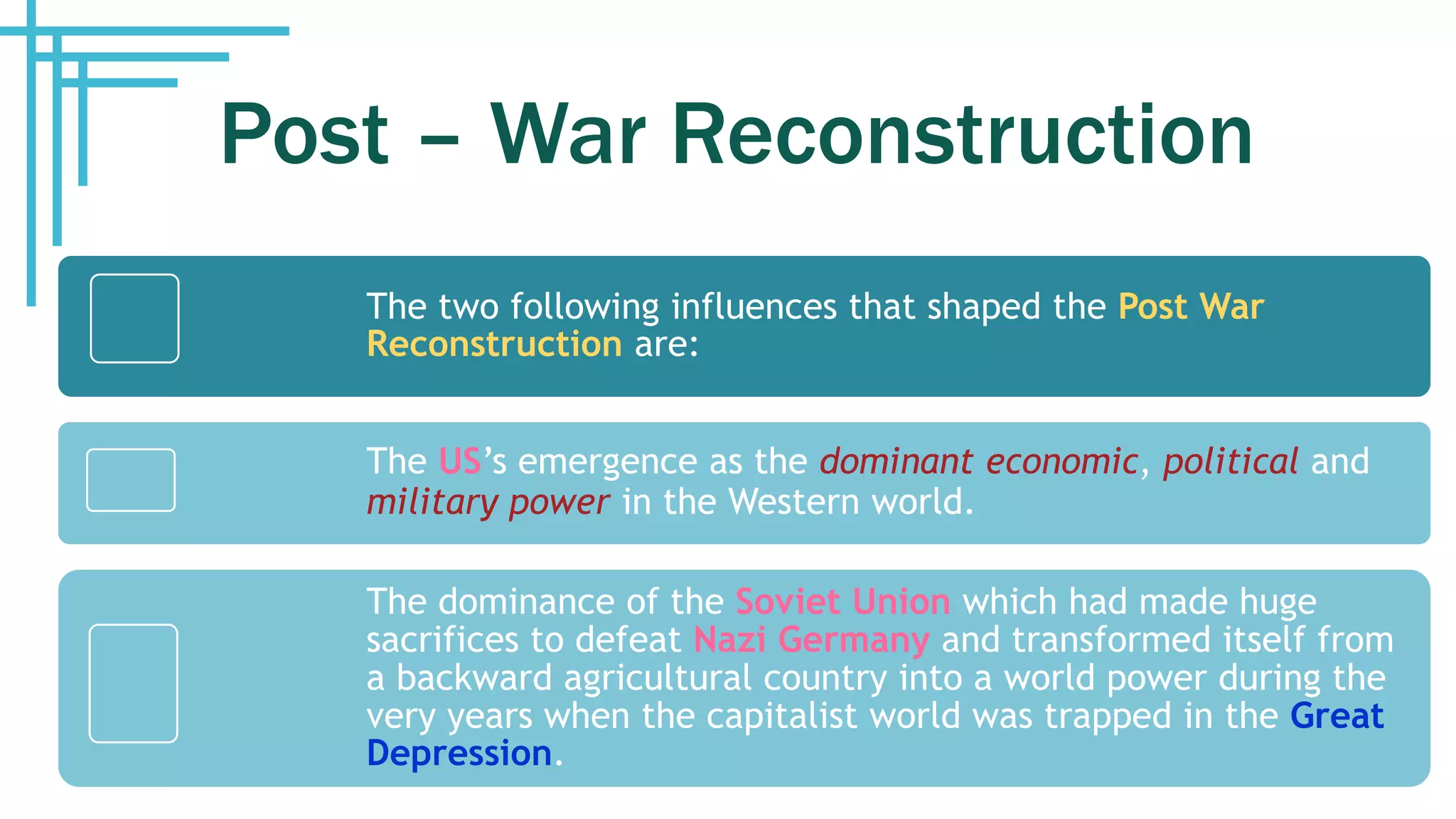 Post – War Reconstruction

The two following influences that shaped the Post War Reconstruction are:

The US’s emergence as the dominant economic, political and military power in the Western world.

The dominance of the Soviet Union which had made huge sacrifices to defeat Nazi Germany and transformed itself from a backward agricultural country into a world power during the very years when the capitalist world was trapped in the Great Depression.